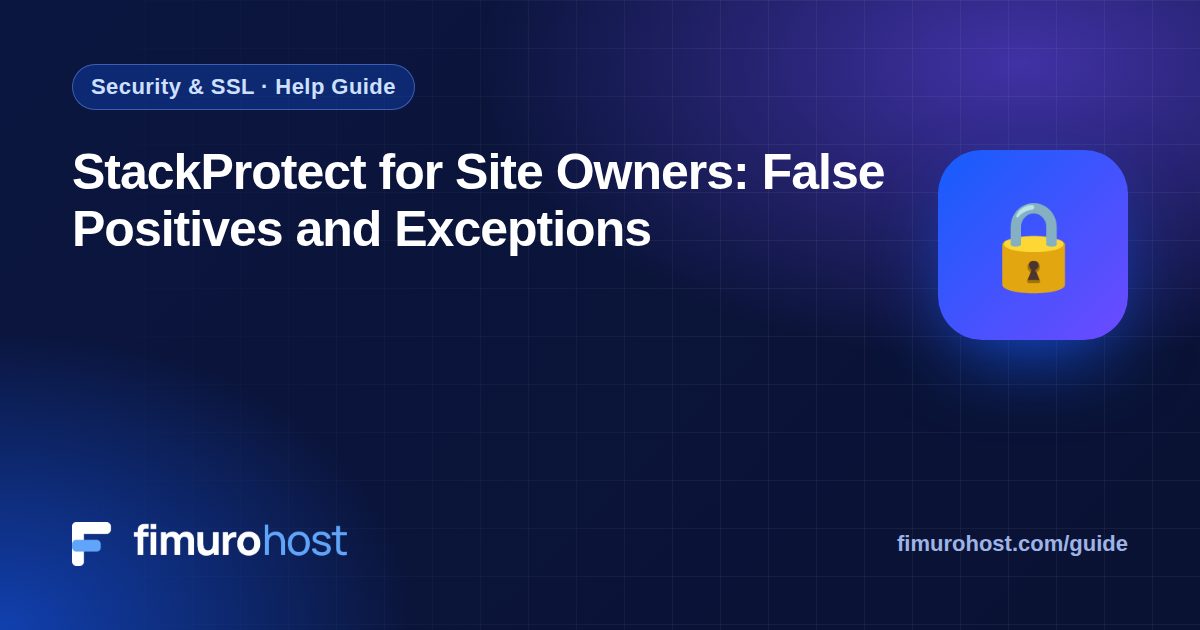 Security & SSL · Help Guide

StackProtect for Site Owners: False Positives and Exceptions

fimurohost

fimurohost.com/guide